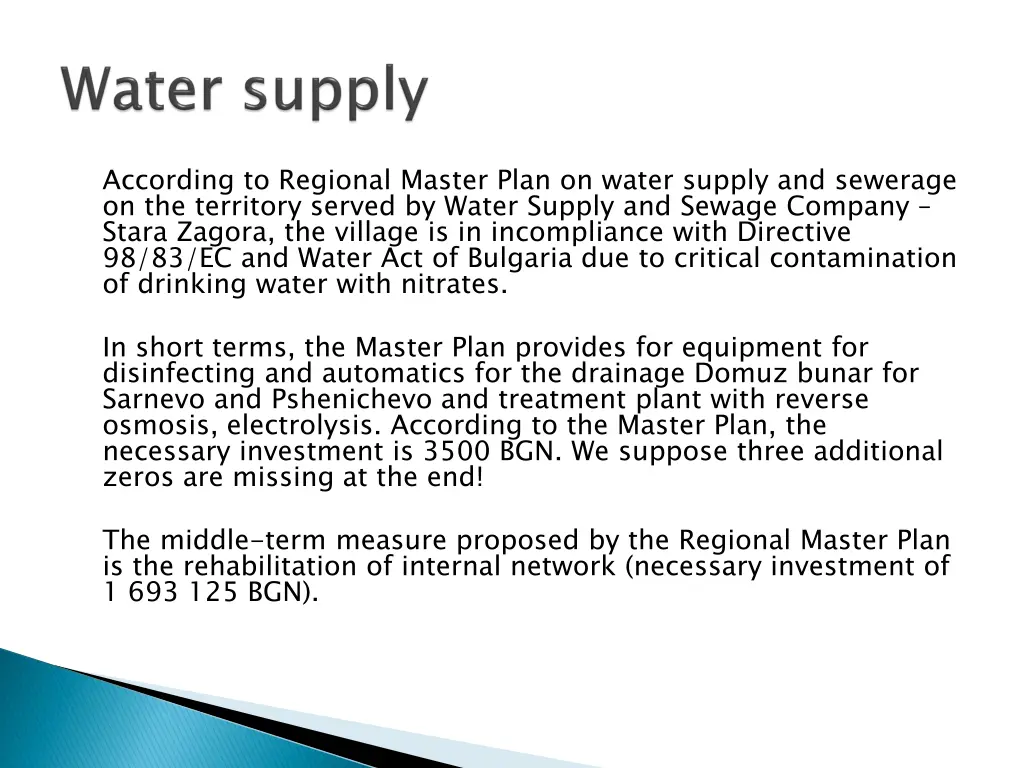 Water supply

According to Regional Master Plan on water supply and sewerage on the territory served by Water Supply and Sewage Company – Stara Zagora, the village is in incompliance with Directive 98/83/EC and Water Act of Bulgaria due to critical contamination of drinking water with nitrates.

In short terms, the Master Plan provides for equipment for disinfecting and automatics for the drainage Domuz bunar for Sarnevo and Pshenichevo and treatment plant with reverse osmosis, electrolysis. According to the Master Plan, the necessary investment is 3500 BGN. We suppose three additional zeros are missing at the end!

The middle-term measure proposed by the Regional Master Plan is the rehabilitation of internal network (necessary investment of 1 693 125 BGN).